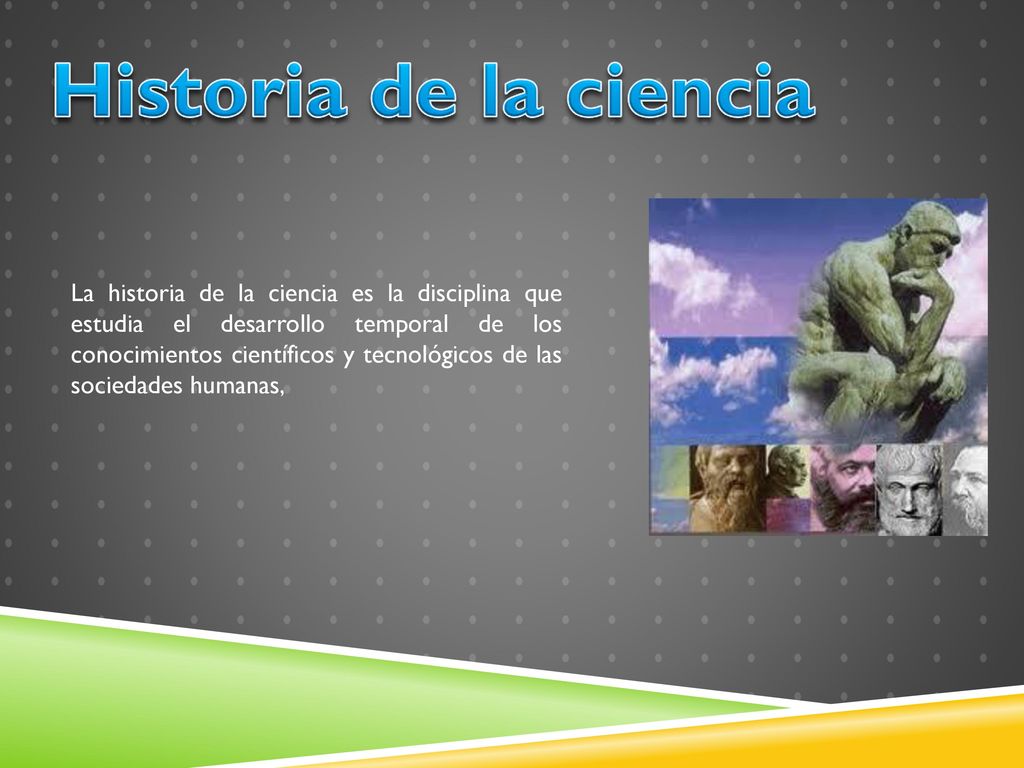 Historia de la ciencia

La historia de la ciencia es la disciplina que estudia el desarrollo temporal de los conocimientos científicos y tecnológicos de las sociedades humanas,